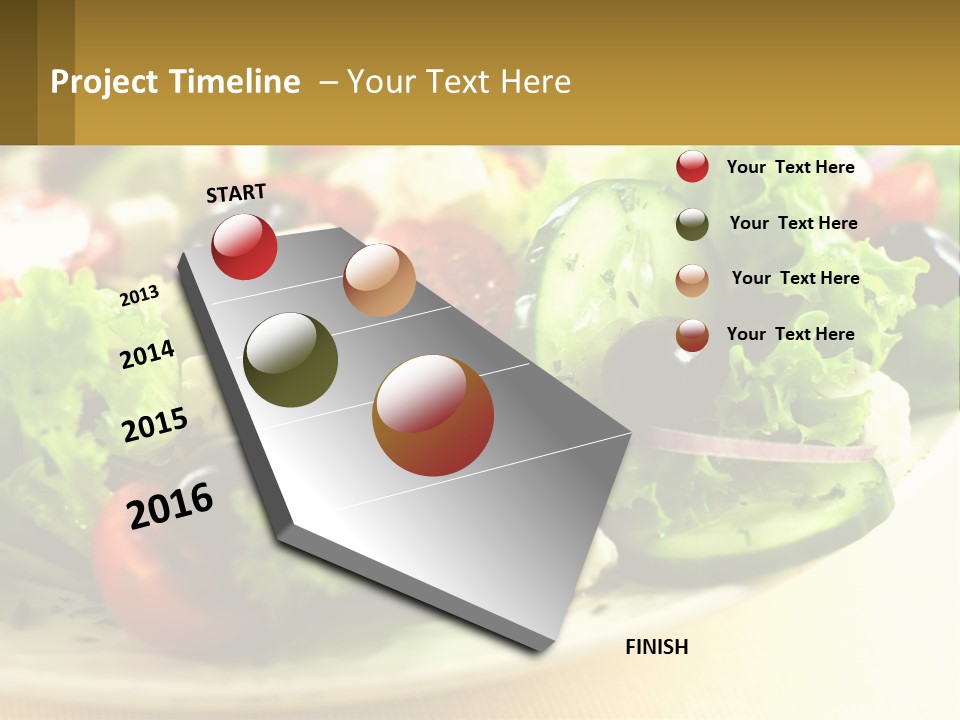 Project Timeline – Your Text Here

START

2013

2014

2015

2016

FINISH

Your Text Here

Your Text Here

Your Text Here

Your Text Here